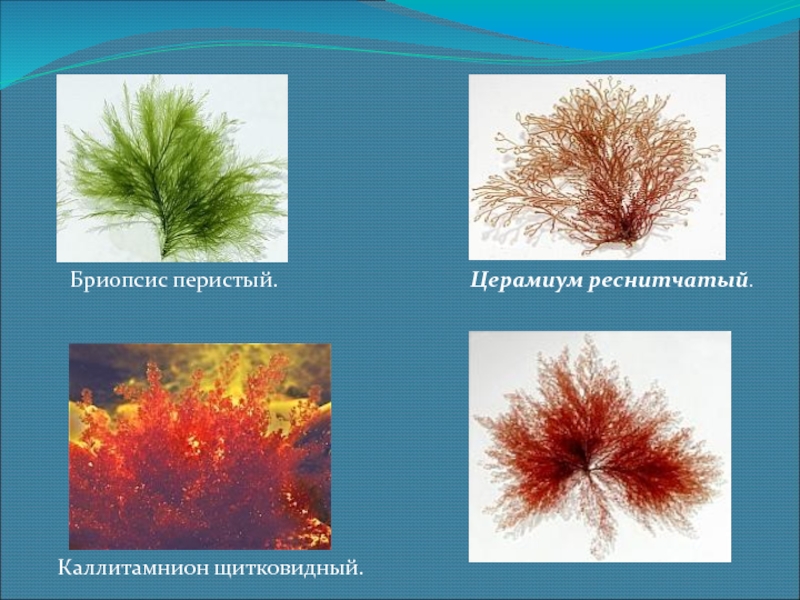 Бриопсис перистый.

Церамиум реснитчатый.

Каллитамнион щитковидный.